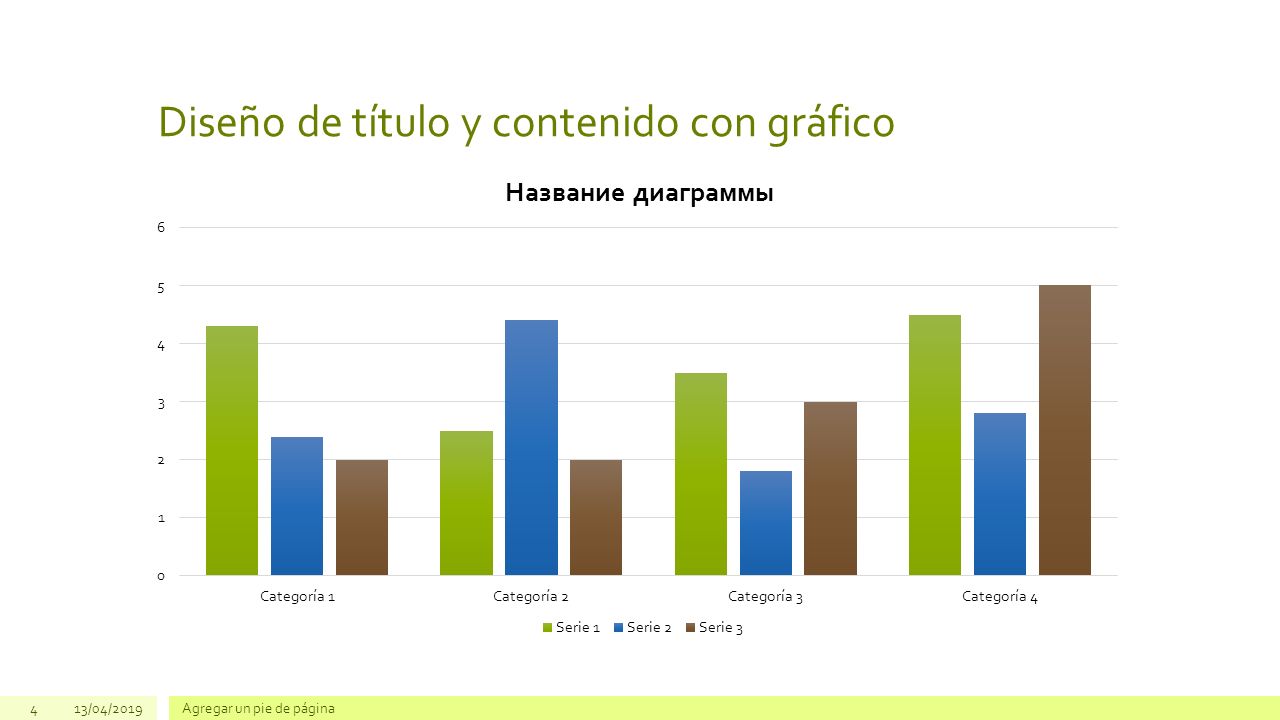 Diseño de título y contenido con gráfico

Название диаграммы

6
5
4
3
2
1
0

Categoría 1
Categoría 2
Categoría 3
Categoría 4

Serie 1  Serie 2  Serie 3

4  13/04/2019  Agregar un pie de página